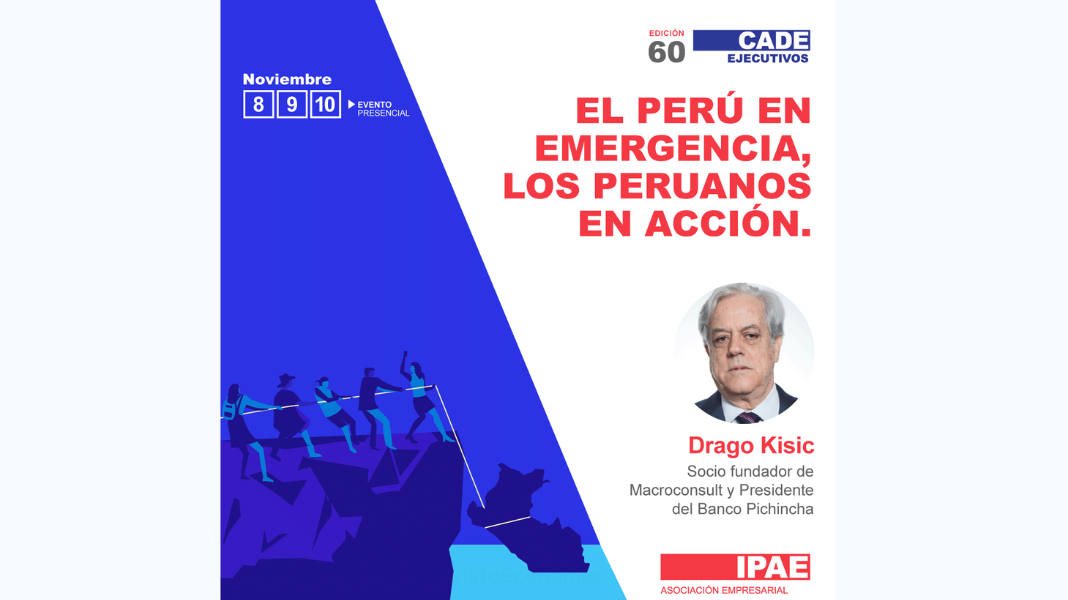 Noviembre
8 9 10
EVENTO PRESENCIAL

EDICIÓN
60
CADE
EJECUTIVOS

EL PERÚ EN EMERGENCIA, LOS PERUANOS EN ACCIÓN.

Drago Kisic
Socio fundador de Macroconsult y Presidente del Banco Pichincha

IPAE
ASOCIACIÓN EMPRESARIAL